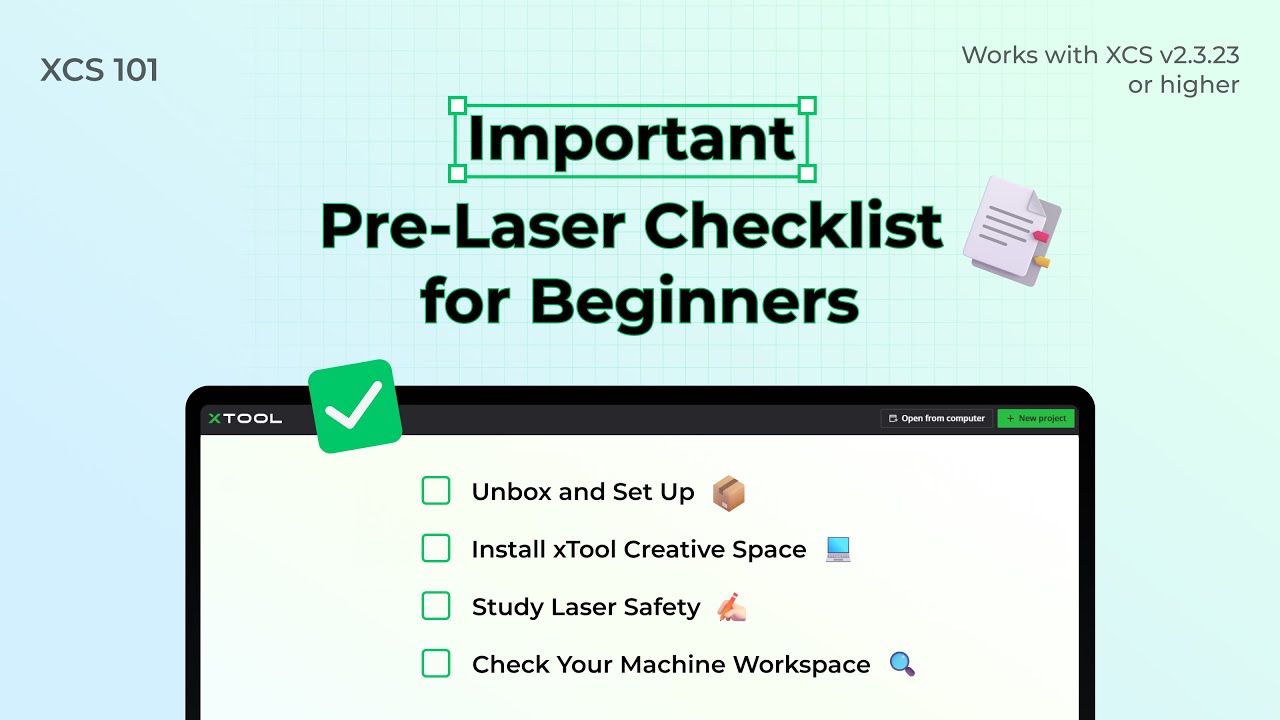 XCS 101

Works with XCS v2.3.23 or higher

Important

Pre-Laser Checklist for Beginners

xTOOL

Open from computer

+ New project

Unbox and Set Up

Install xTool Creative Space

Study Laser Safety

Check Your Machine Workspace